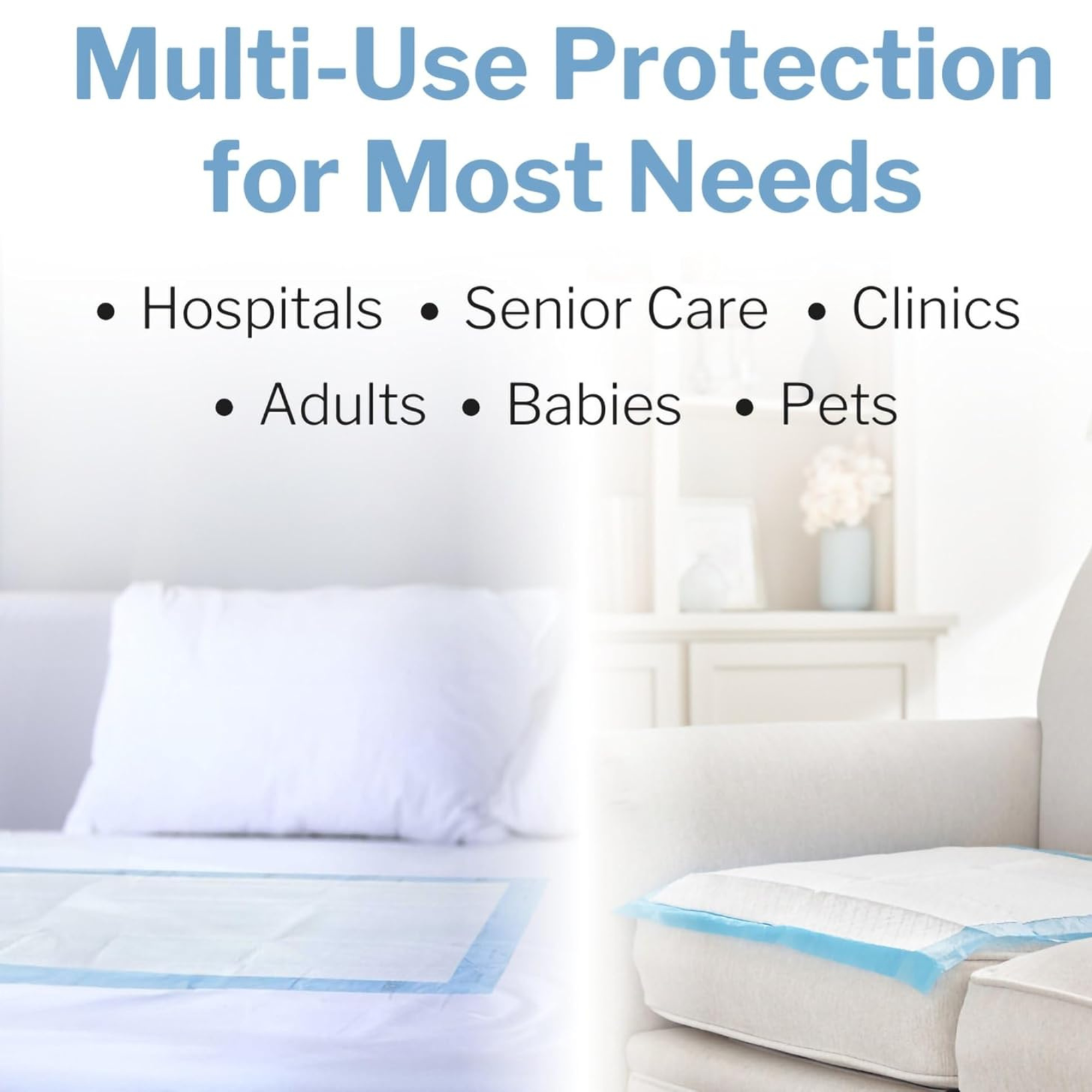 Multi-Use Protection for Most Needs

• Hospitals • Senior Care • Clinics
• Adults • Babies • Pets